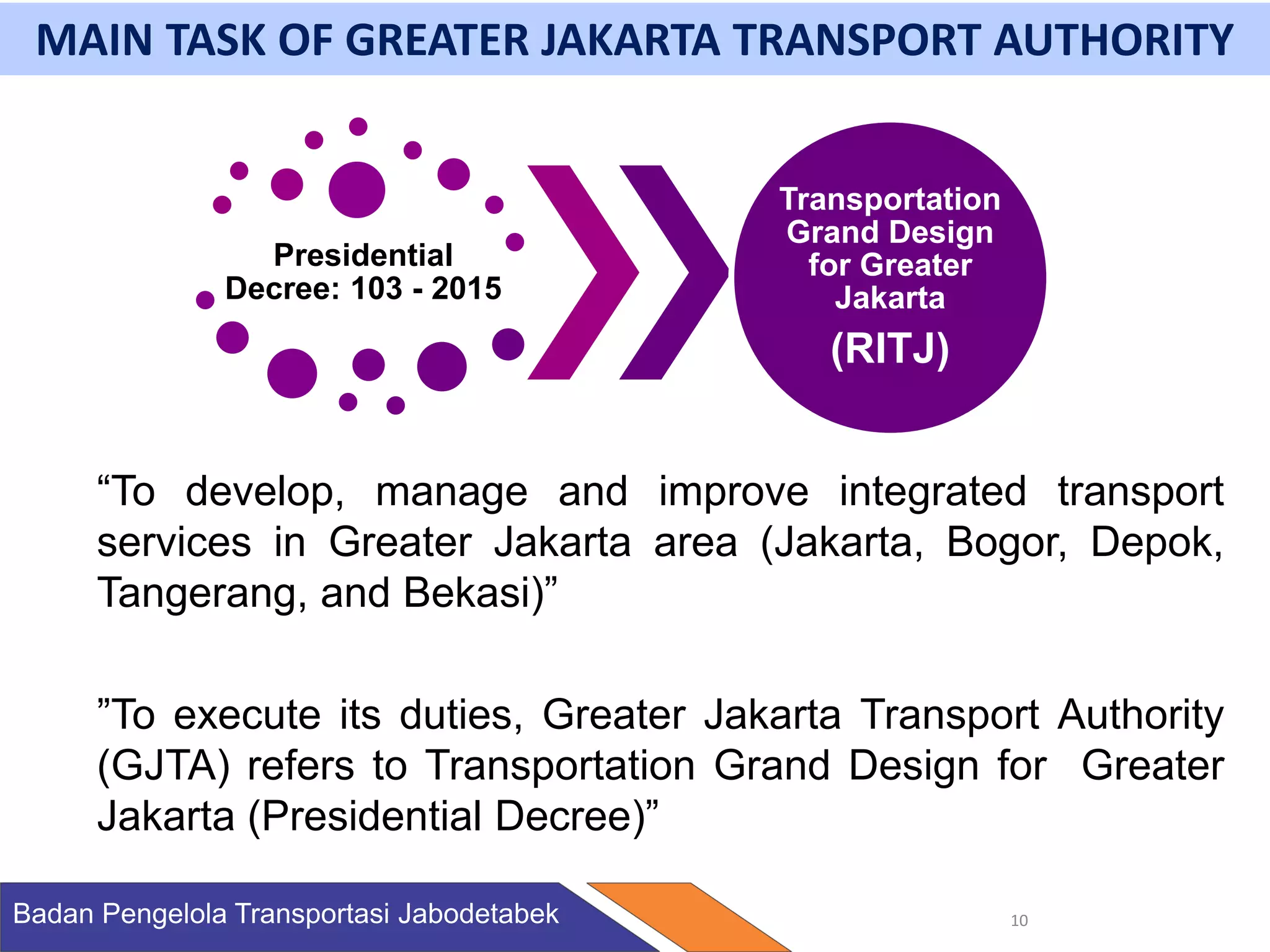 MAIN TASK OF GREATER JAKARTA TRANSPORT AUTHORITY

Presidential Decree: 103 - 2015

Transportation Grand Design for Greater Jakarta

(RITJ)

“To develop, manage and improve integrated transport services in Greater Jakarta area (Jakarta, Bogor, Depok, Tangerang, and Bekasi)”

”To execute its duties, Greater Jakarta Transport Authority (GJTA) refers to Transportation Grand Design for Greater Jakarta (Presidential Decree)”

Badan Pengelola Transportasi Jabodetabek

10